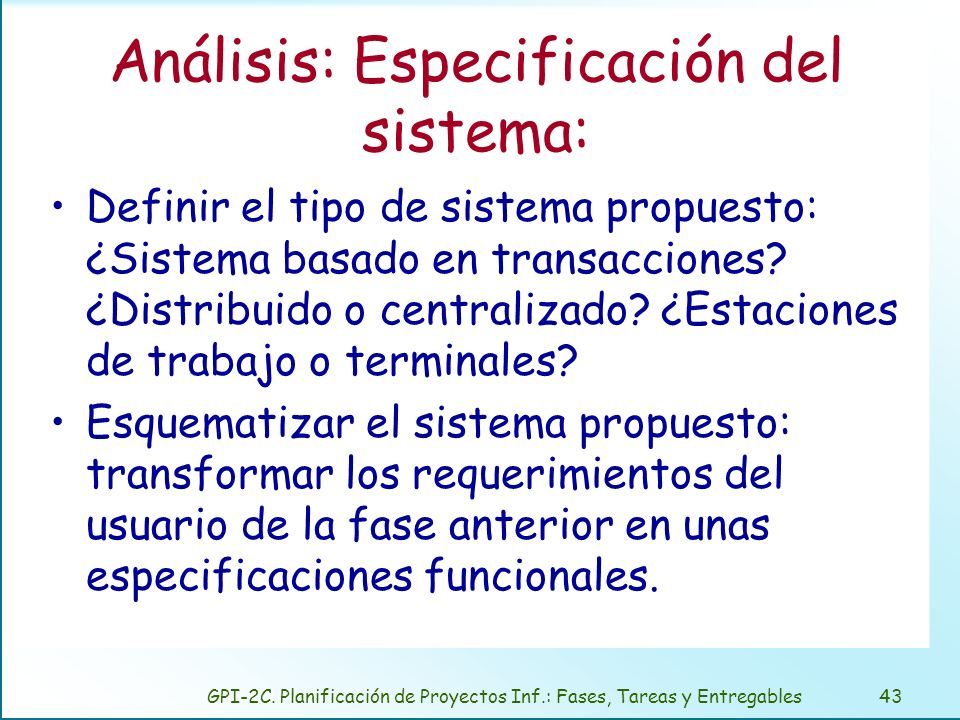 Análisis: Especificación del sistema:

• Definir el tipo de sistema propuesto: ¿Sistema basado en transacciones? ¿Distribuido o centralizado? ¿Estaciones de trabajo o terminales?

• Esquematizar el sistema propuesto: transformar los requerimientos del usuario de la fase anterior en unas especificaciones funcionales.

GPI-2C. Planificación de Proyectos Inf.: Fases, Tareas y Entregables 43